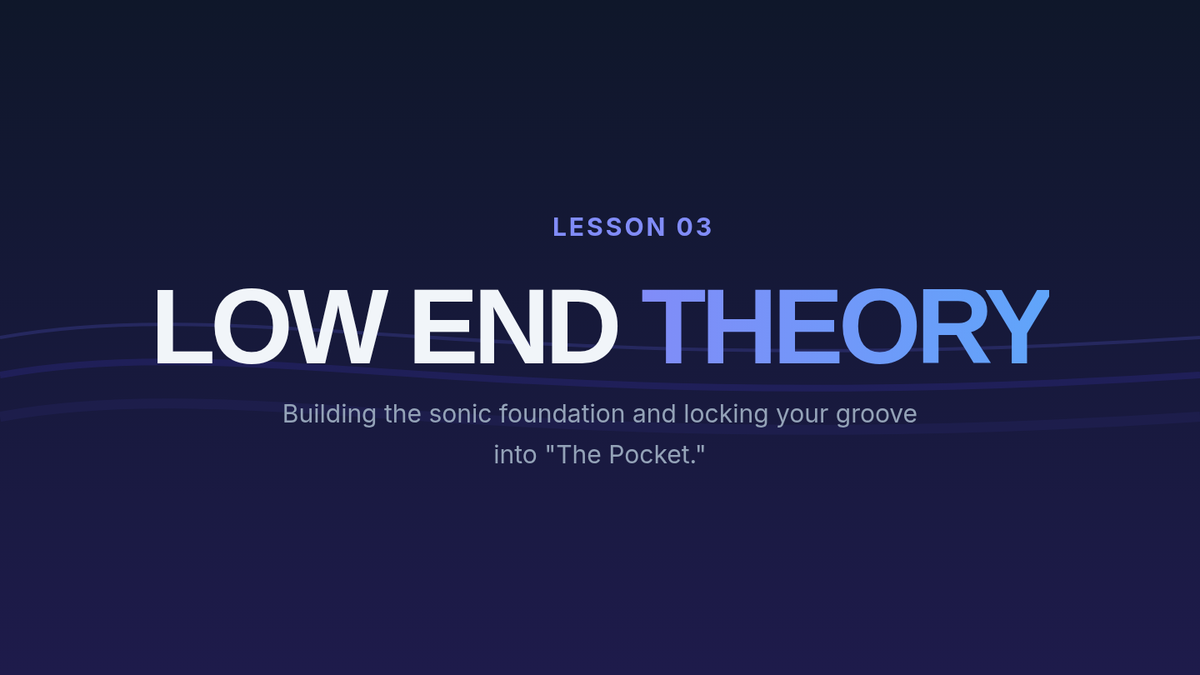 LESSON 03

LOW END THEORY

Building the sonic foundation and locking your groove into "The Pocket."